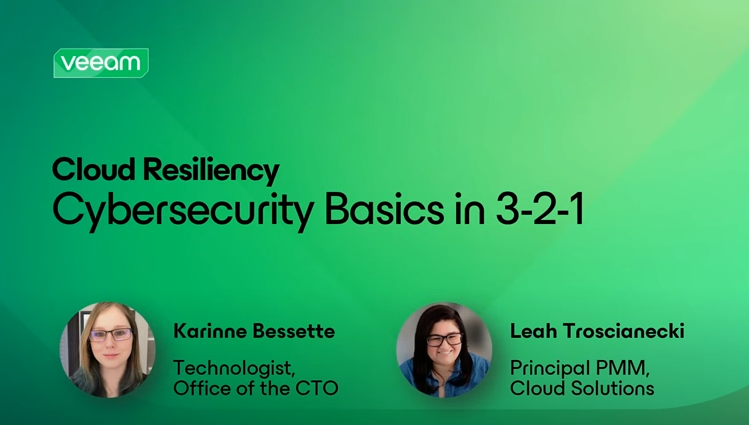 veeam

Cloud Resiliency
Cybersecurity Basics in 3-2-1

Karinne Bessette

Technologist, Office of the CTO

Leah Troscianecki

Principal PMM, Cloud Solutions